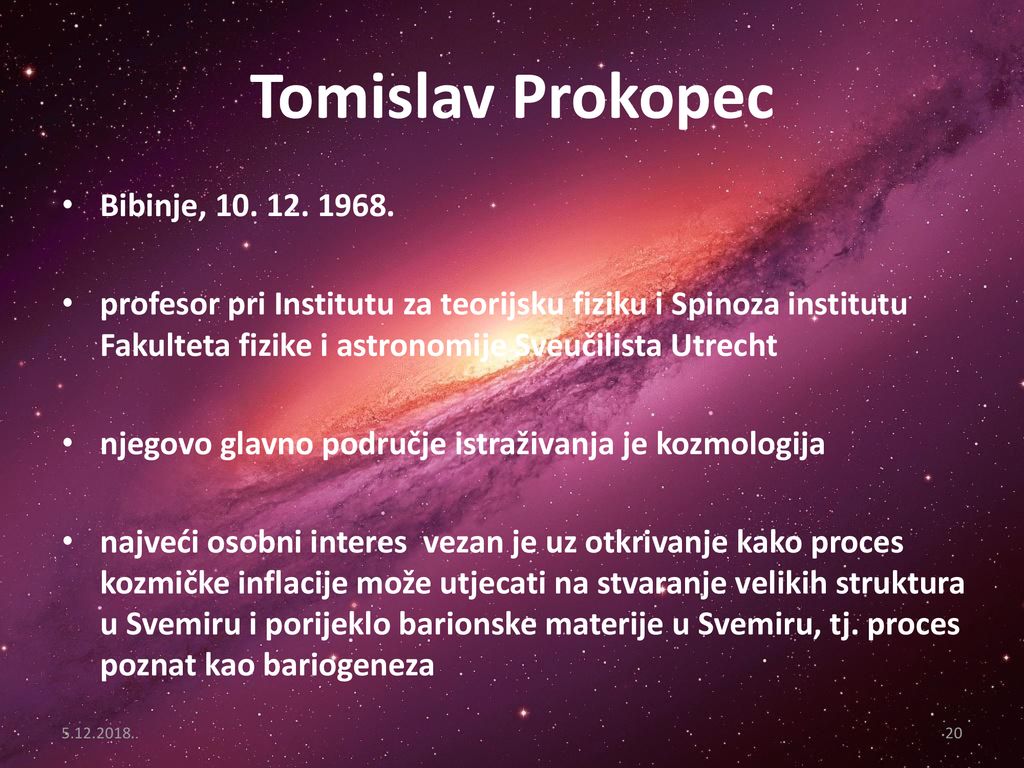 Tomislav Prokopec

• Bibinje, 10. 12. 1968.

• profesor pri Institutu za teorijsku fiziku i Spinoza institutu Fakulteta fizike i astronomije Sveučilista Utrecht

• njegovo glavno područje istraživanja je kozmologija

• najveći osobni interes vezan je uz otkrivanje kako proces kozmičke inflacije može utjecati na stvaranje velikih struktura u Svemiru i porijeklo barionske materije u Svemiru, tj. proces poznat kao bariogeneza

5.12.2018.

20